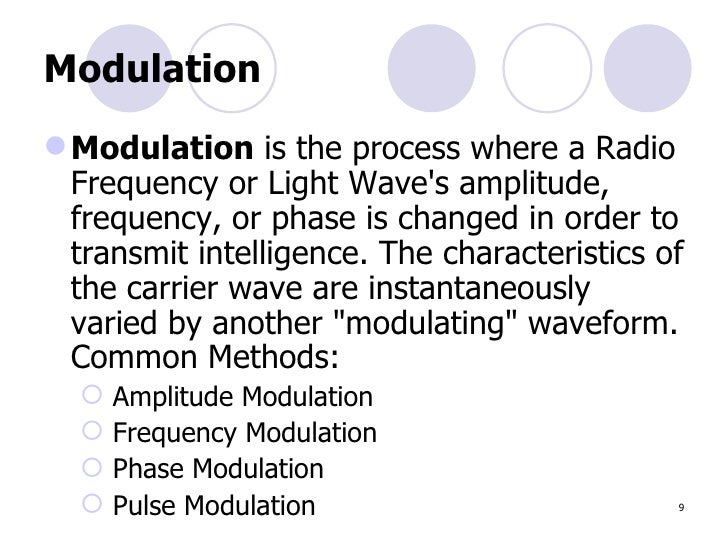 Modulation

Modulation is the process where a Radio Frequency or Light Wave's amplitude, frequency, or phase is changed in order to transmit intelligence. The characteristics of the carrier wave are instantaneously varied by another "modulating" waveform. Common Methods:

Amplitude Modulation
Frequency Modulation
Phase Modulation
Pulse Modulation

9